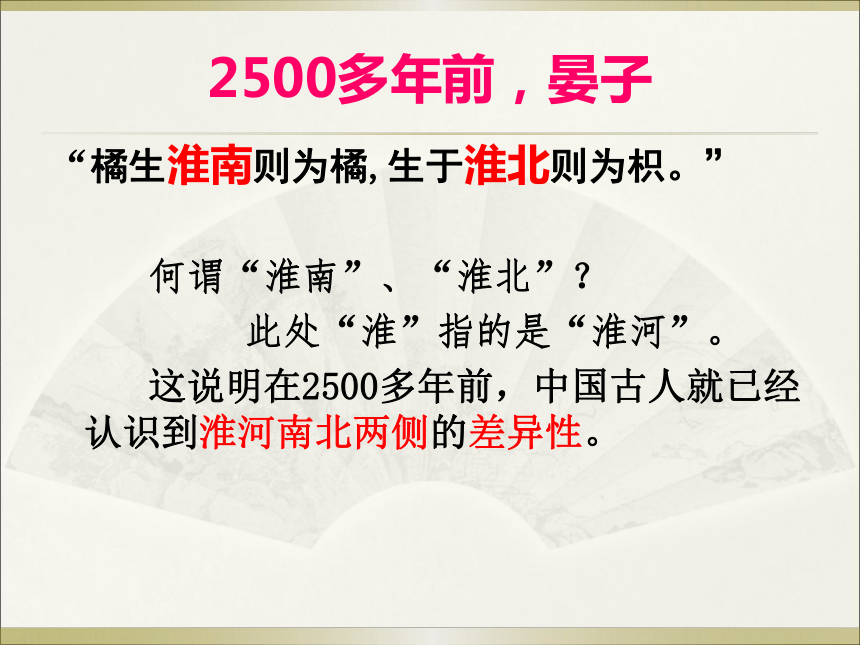 2500多年前，晏子

“橘生淮南则为橘，生于淮北则为枳。”

何谓“淮南”、“淮北”？

此处“淮”指的是“淮河”。

这说明在2500多年前，中国古人就已经认识到淮河南北两侧的差异性。